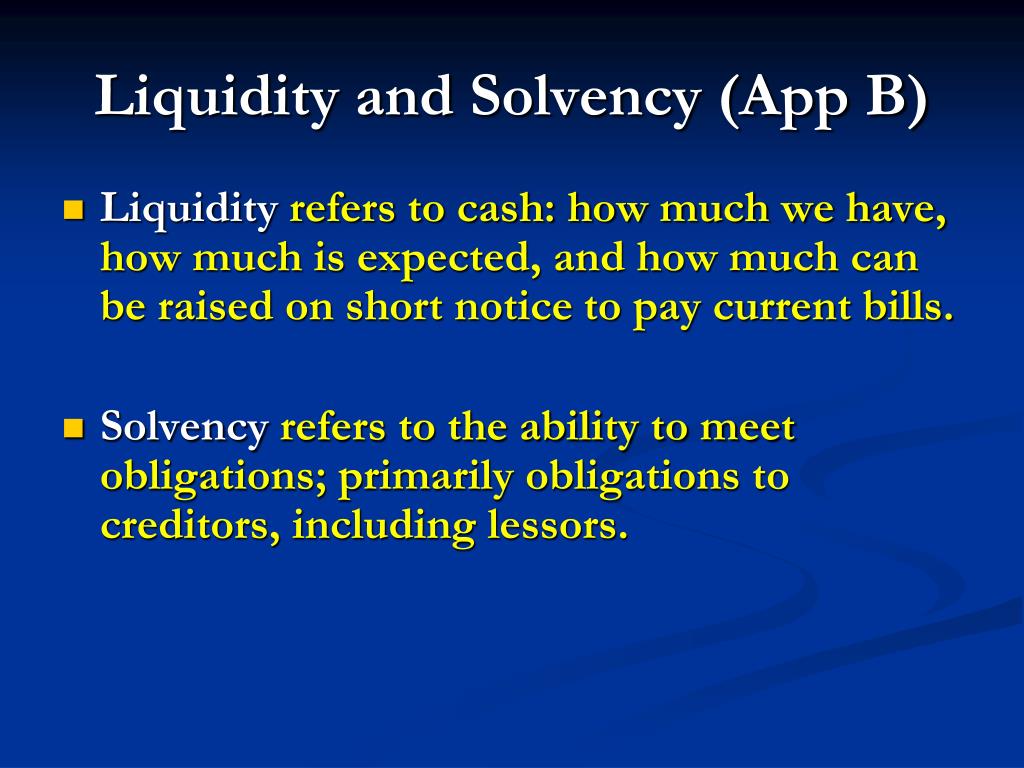 Liquidity and Solvency (App B)

Liquidity refers to cash: how much we have, how much is expected, and how much can be raised on short notice to pay current bills.

Solvency refers to the ability to meet obligations; primarily obligations to creditors, including lessors.